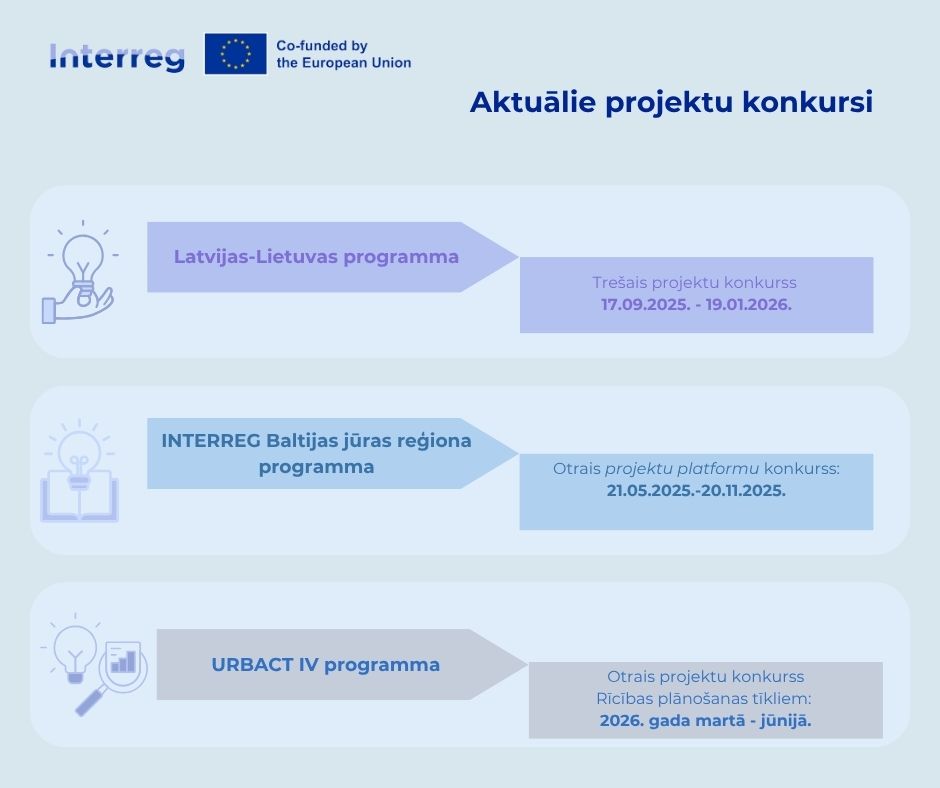 Interreg

Co-funded by the European Union

Aktuālie projektu konkursi

Latvijas-Lietuvas programma

Trešais projektu konkurss
17.09.2025. - 19.01.2026.

INTERREG Baltijas jūras reģiona programma

Otrais projektu platformu konkurss:
21.05.2025.-20.11.2025.

URBACT IV programma

Otrais projektu konkurss
Rīcības plānošanas tīkliem:
2026. gada martā - jūnijā.